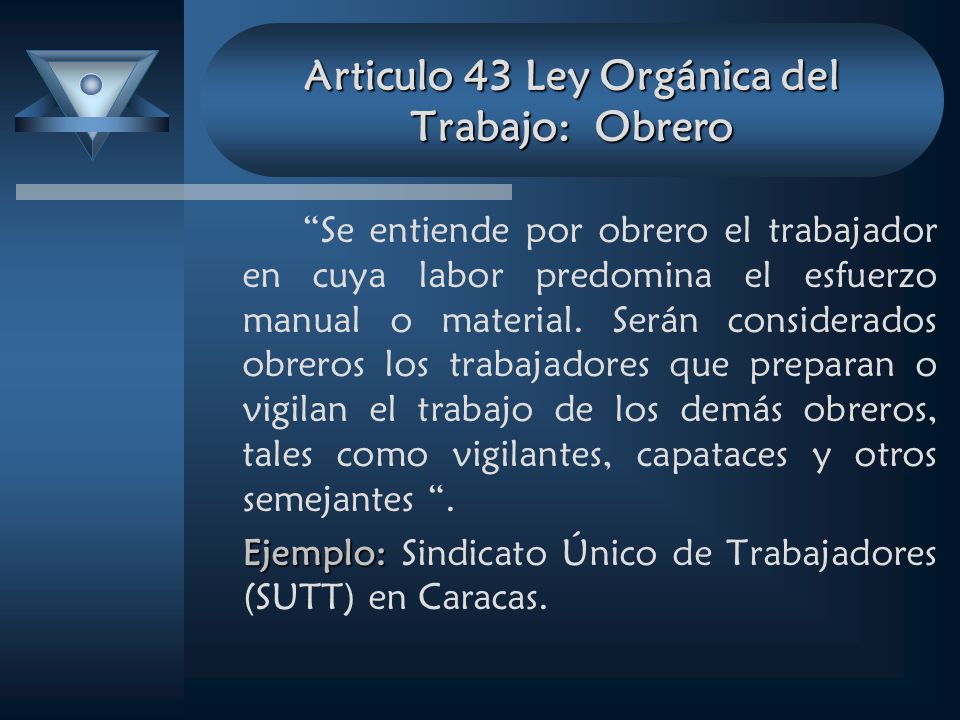 Articulo 43 Ley Orgánica del Trabajo: Obrero

“Se entiende por obrero el trabajador en cuya labor predomina el esfuerzo manual o material. Serán considerados obreros los trabajadores que preparan o vigilan el trabajo de los demás obreros, tales como vigilantes, capataces y otros semejantes “.

Ejemplo: Sindicato Único de Trabajadores (SUTT) en Caracas.